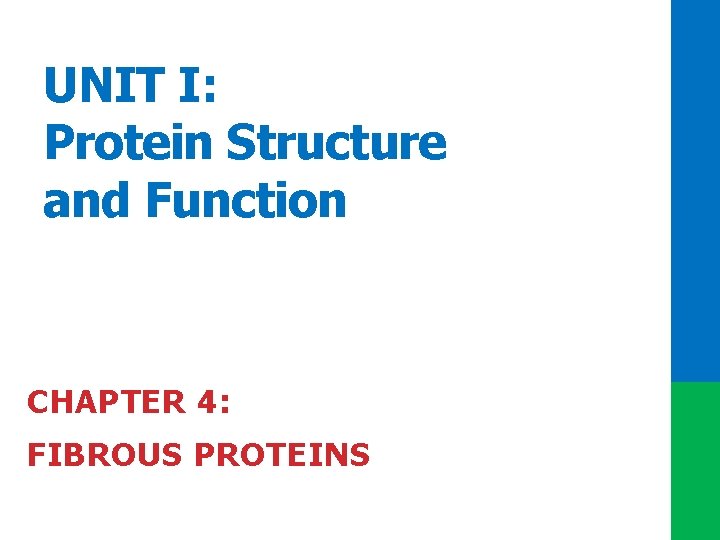 UNIT I:
Protein Structure and Function

CHAPTER 4:
FIBROUS PROTEINS